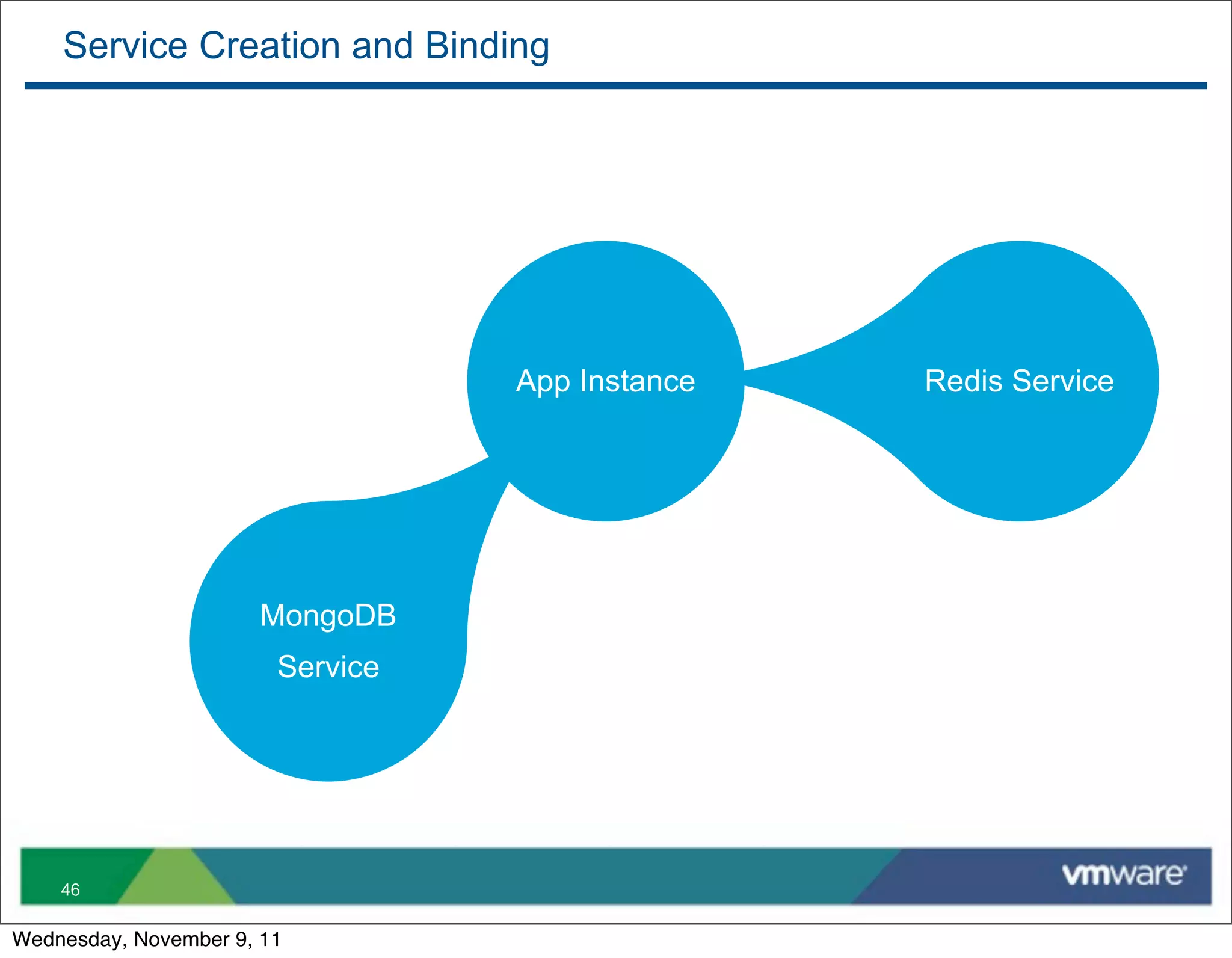 Service Creation and Binding

App Instance

Redis Service

MongoDB Service

46

vmware

Wednesday, November 9, 11